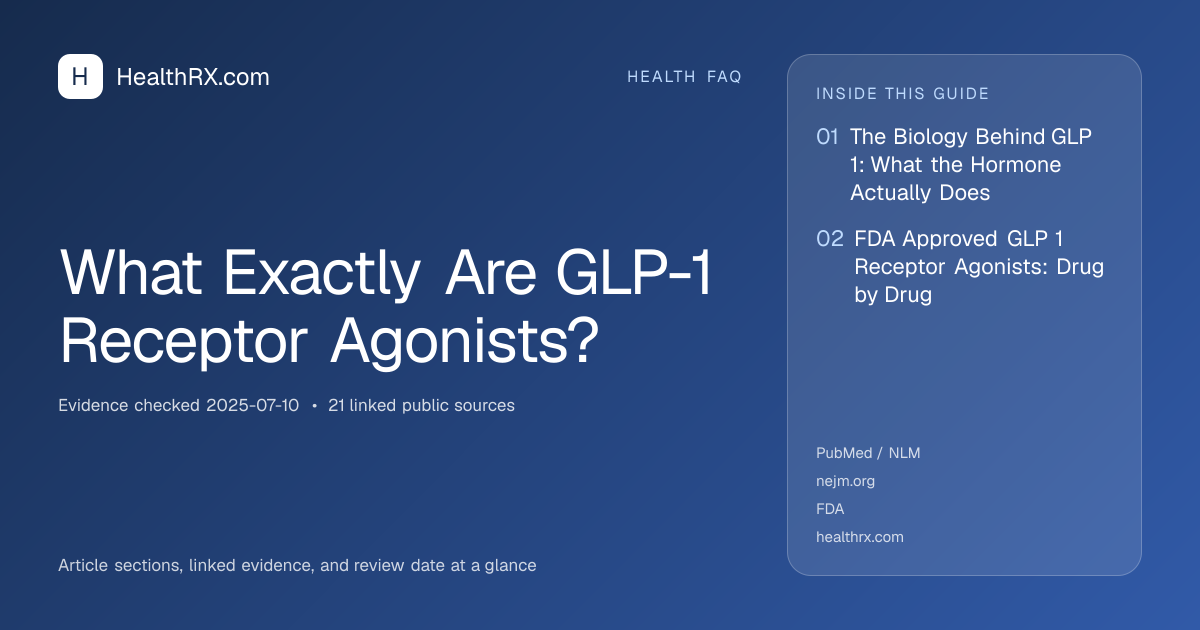 H HealthRX.com

HEALTH FAQ

What Exactly Are GLP-1 Receptor Agonists?

Evidence checked 2025-07-10 • 21 linked public sources

Article sections, linked evidence, and review date at a glance

INSIDE THIS GUIDE

01 The Biology Behind GLP 1: What the Hormone Actually Does

02 FDA Approved GLP 1 Receptor Agonists: Drug by Drug

PubMed / NLM
nejm.org
FDA
healthrx.com